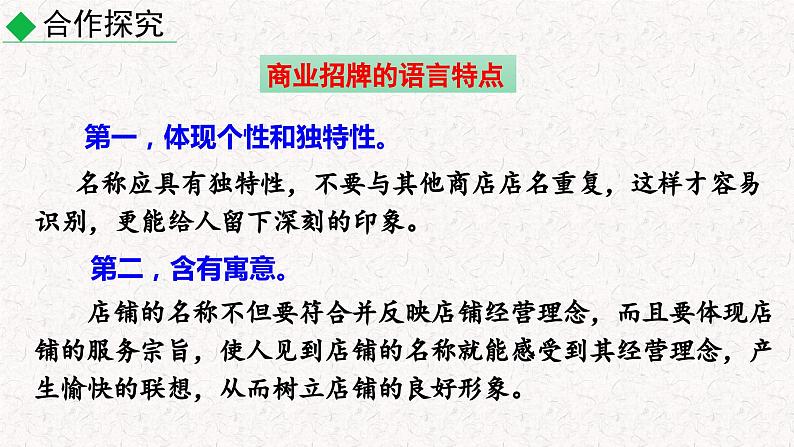 合作探究

商业招牌的语言特点

第一，体现个性和独特性。

名称应具有独特性，不要与其他商店店名重复，这样才容易识别，更能给人留下深刻的印象。

第二，含有寓意。

店铺的名称不但要符合并反映店铺经营理念，而且要体现店铺的服务宗旨，使人见到店铺的名称就能感受到其经营理念，产生愉快的联想，从而树立店铺的良好形象。